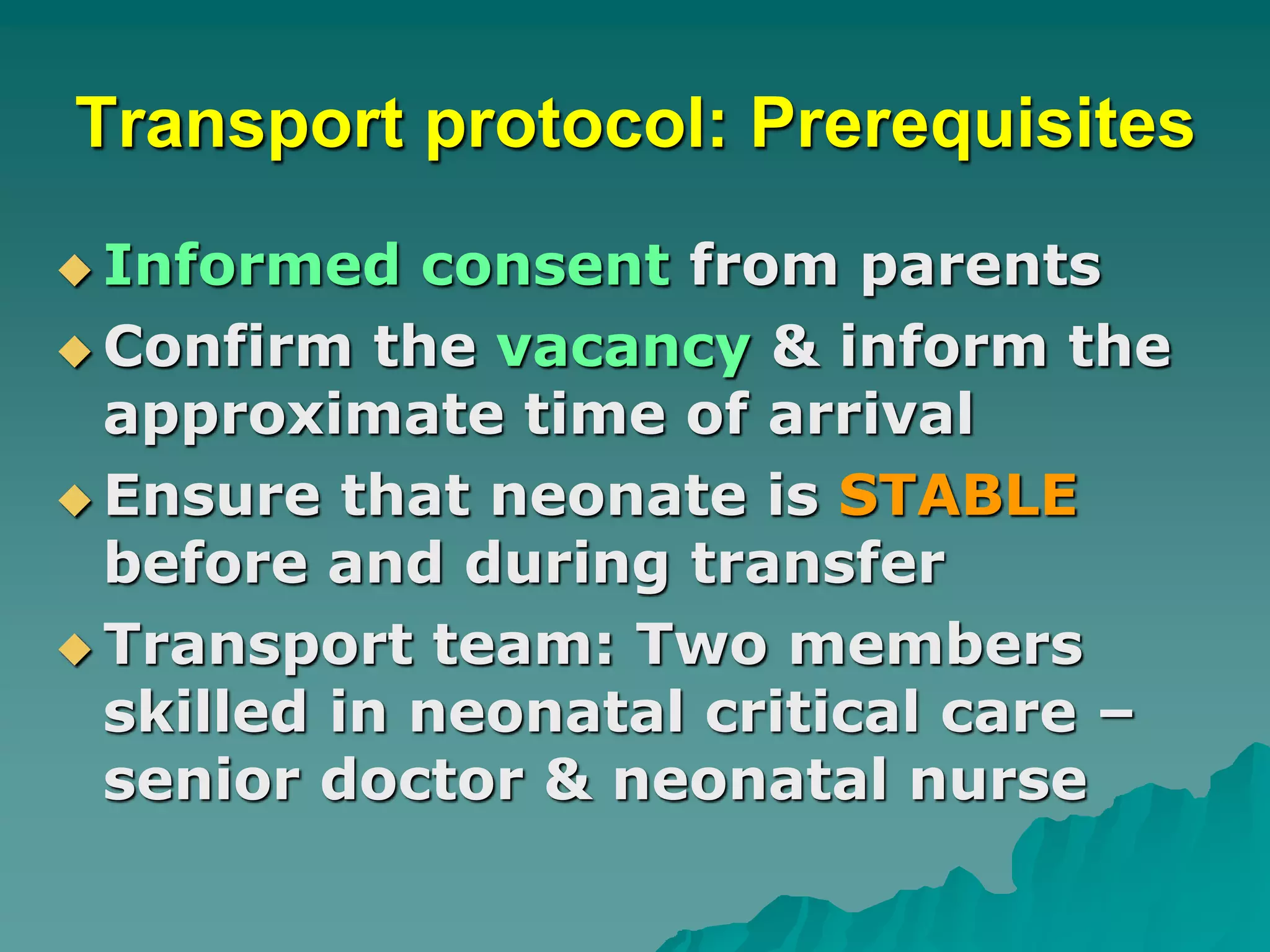 Transport protocol: Prerequisites

◆ Informed consent from parents

◆ Confirm the vacancy & inform the approximate time of arrival

◆ Ensure that neonate is STABLE before and during transfer

◆ Transport team: Two members skilled in neonatal critical care – senior doctor & neonatal nurse